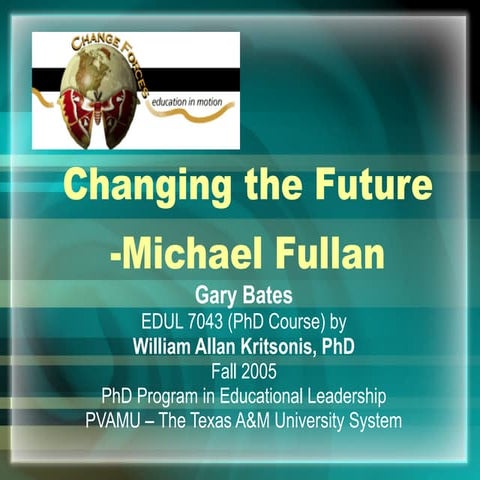 CHANGE FORCES
education in motion

Changing the Future

-Michael Fullan

Gary Bates
EDUL 7043 (PhD Course) by
William Allan Kritsonis, PhD
Fall 2005
PhD Program in Educational Leadership
PVAMU – The Texas A&M University System